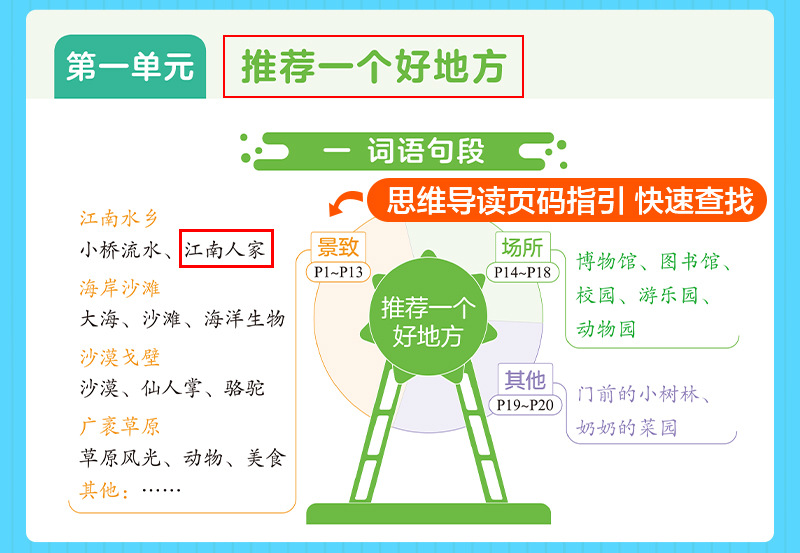 第一单元 推荐一个好地方

一 词语句段

思维导读页码指引 快速查找

江南水乡
小桥流水、江南人家
海岸沙滩
大海、沙滩、海洋生物
沙漠戈壁
沙漠、仙人掌、骆驼
广袤草原
草原风光、动物、美食
其他：……

景致
P1~P13

推荐一个好地方

场所
P14~P18
博物馆、图书馆、校园、游乐园、动物园

其他
P19~P20
门前的小树林、奶奶的菜园